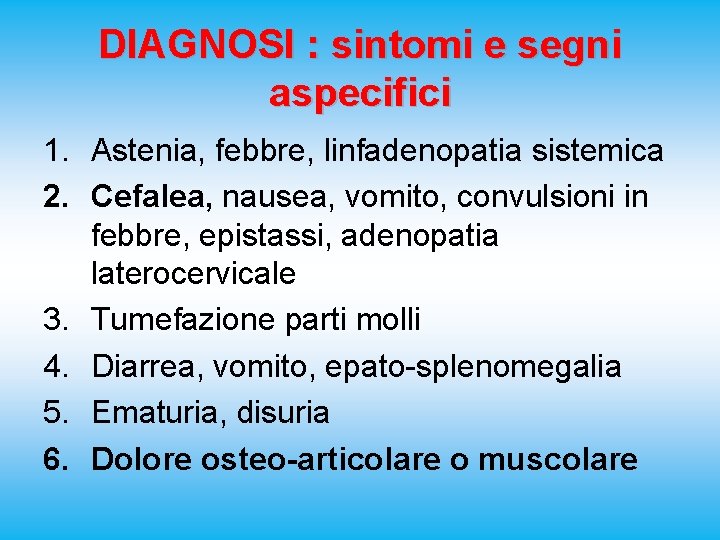 DIAGNOSI : sintomi e segni aspecifici

1. Astenia, febbre, linfadenopatia sistemica
2. Cefalea, nausea, vomito, convulsioni in febbre, epistassi, adenopatia laterocervicale
3. Tumefazione parti molli
4. Diarrea, vomito, epato-splenomegalia
5. Ematuria, disuria
6. Dolore osteo-articolare o muscolare